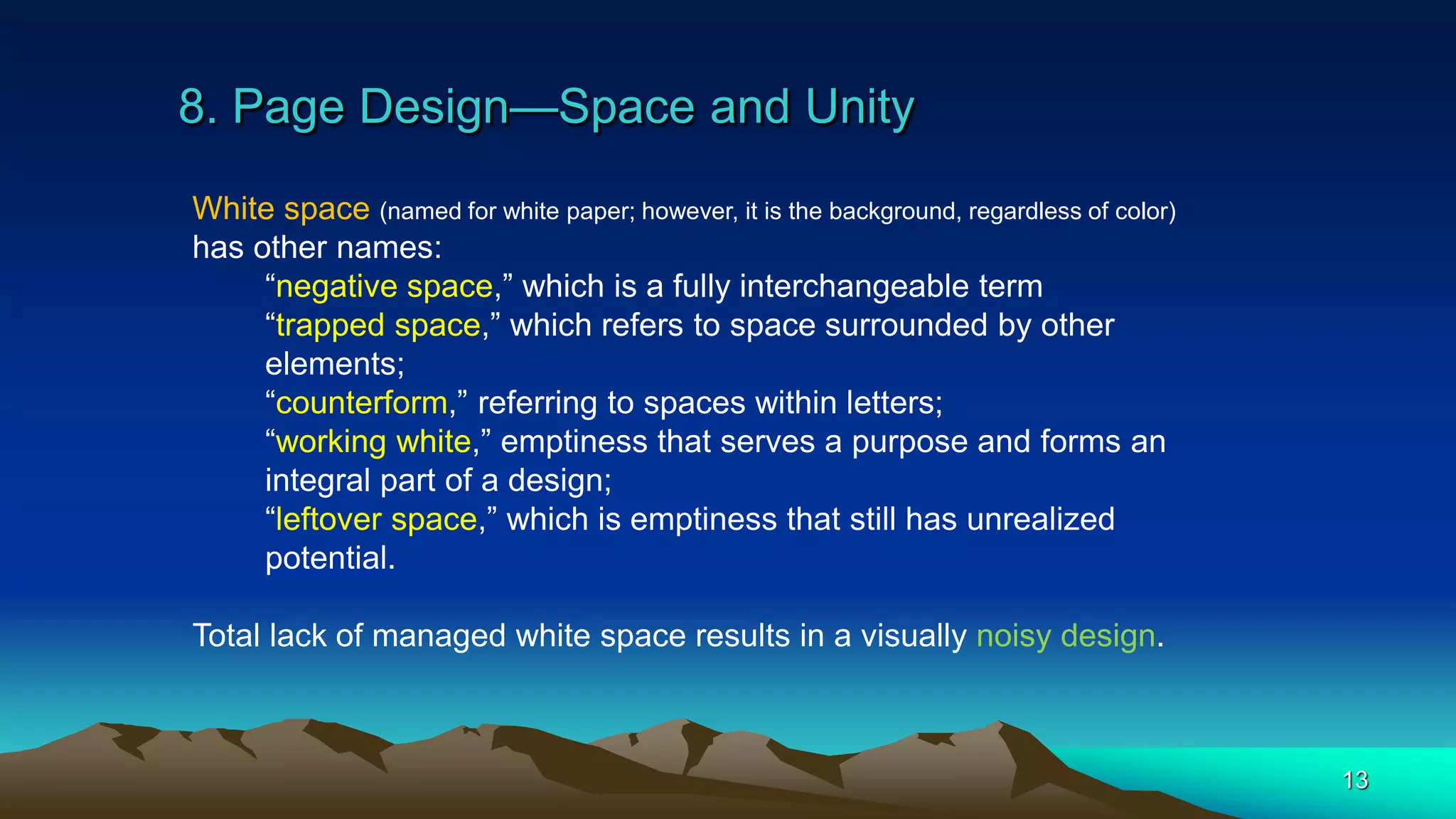 8. Page Design—Space and Unity

White space (named for white paper; however, it is the background, regardless of color) has other names:

“negative space,” which is a fully interchangeable term
“trapped space,” which refers to space surrounded by other elements;
“counterform,” referring to spaces within letters;
“working white,” emptiness that serves a purpose and forms an integral part of a design;
“leftover space,” which is emptiness that still has unrealized potential.

Total lack of managed white space results in a visually noisy design.

13